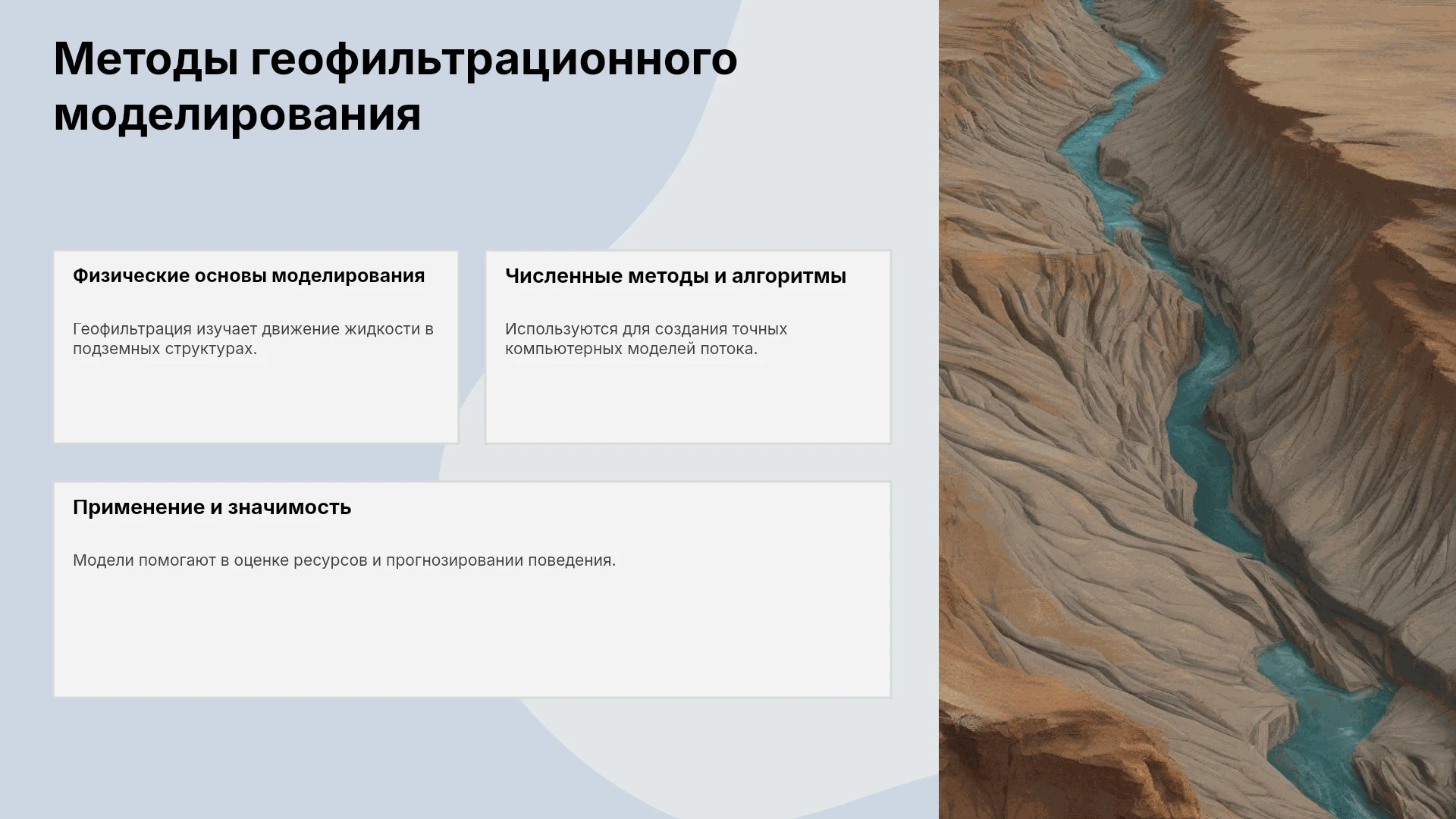 Методы геофильтрационного моделирования

Физические основы моделирования

Геофильтрация изучает движение жидкости в подземных структурах.

Численные методы и алгоритмы

Используются для создания точных компьютерных моделей потока.

Применение и значимость

Модели помогают в оценке ресурсов и прогнозировании поведения.